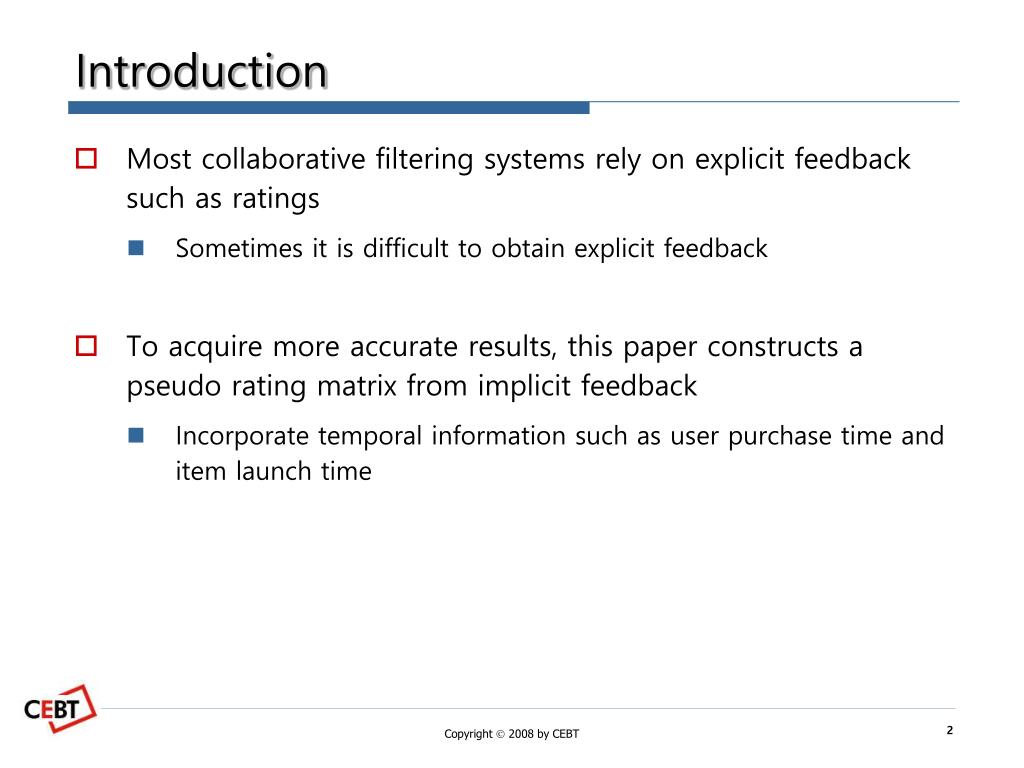 Introduction

Most collaborative filtering systems rely on explicit feedback such as ratings

Sometimes it is difficult to obtain explicit feedback

To acquire more accurate results, this paper constructs a pseudo rating matrix from implicit feedback

Incorporate temporal information such as user purchase time and item launch time

CEBT

Copyright © 2008 by CEBT

2